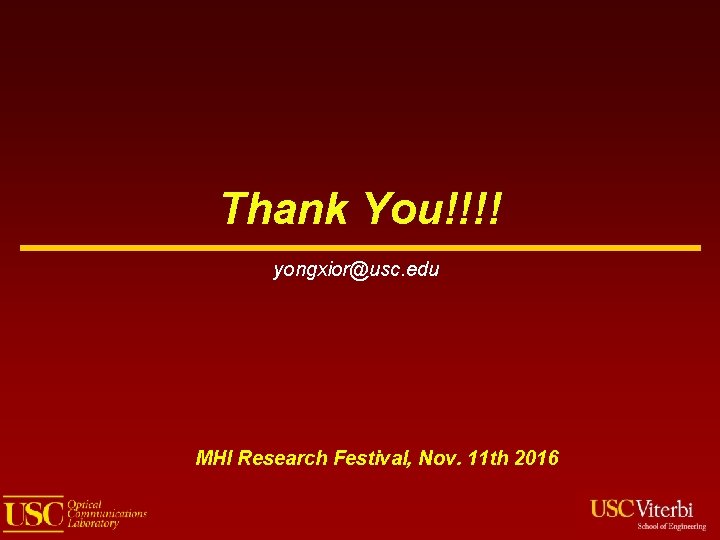 Thank You!!!!

yongxior@usc.edu

MHI Research Festival, Nov. 11th 2016

USC Optical Communications Laboratory

USC Viterbi School of Engineering